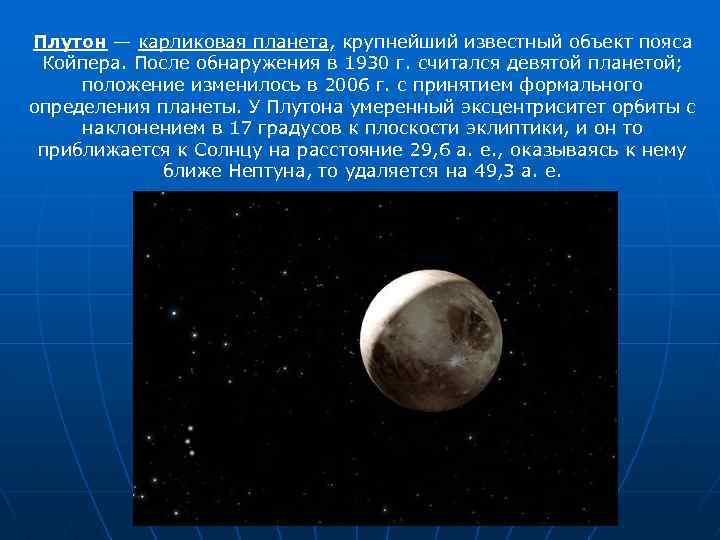 Плутон — карликовая планета, крупнейший известный объект пояса Койпера. После обнаружения в 1930 г. считался девятой планетой; положение изменилось в 2006 г. с принятием формального определения планеты. У Плутона умеренный эксцентриситет орбиты с наклонением в 17 градусов к плоскости эклиптики, и он то приближается к Солнцу на расстояние 29,6 а. е., оказываясь к нему ближе Нептуна, то удаляется на 49,3 а. е.